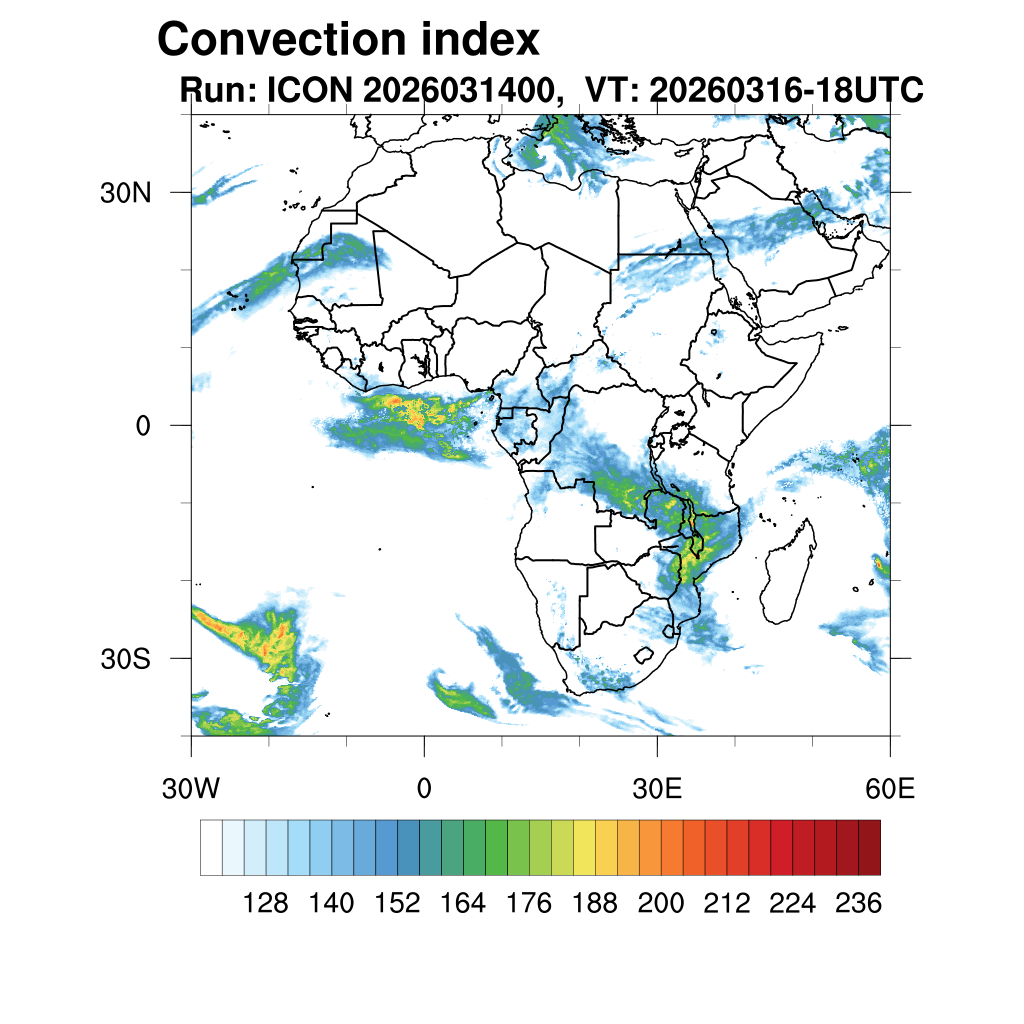 Convection index
Run: ICON 2026031400, VT: 20260316-18UTC

30N
0
30S

30W
0
30E
60E

128 140 152 164 176 188 200 212 224 236